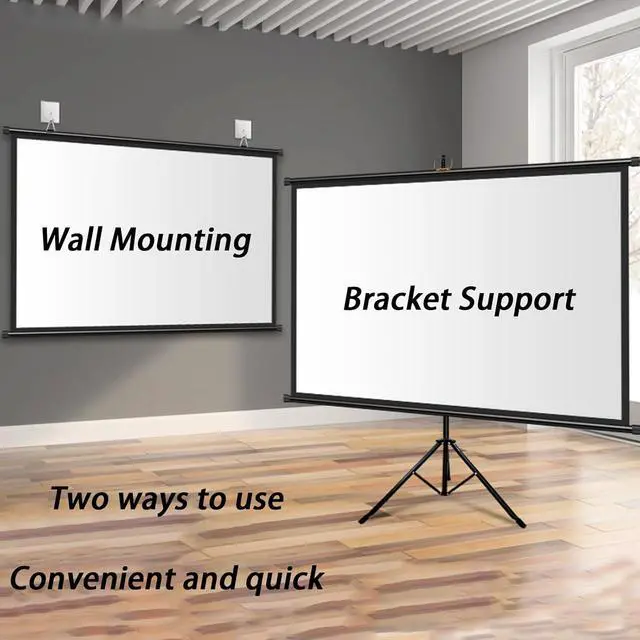 Wall Mounting

Bracket Support

Two ways to use

Convenient and quick